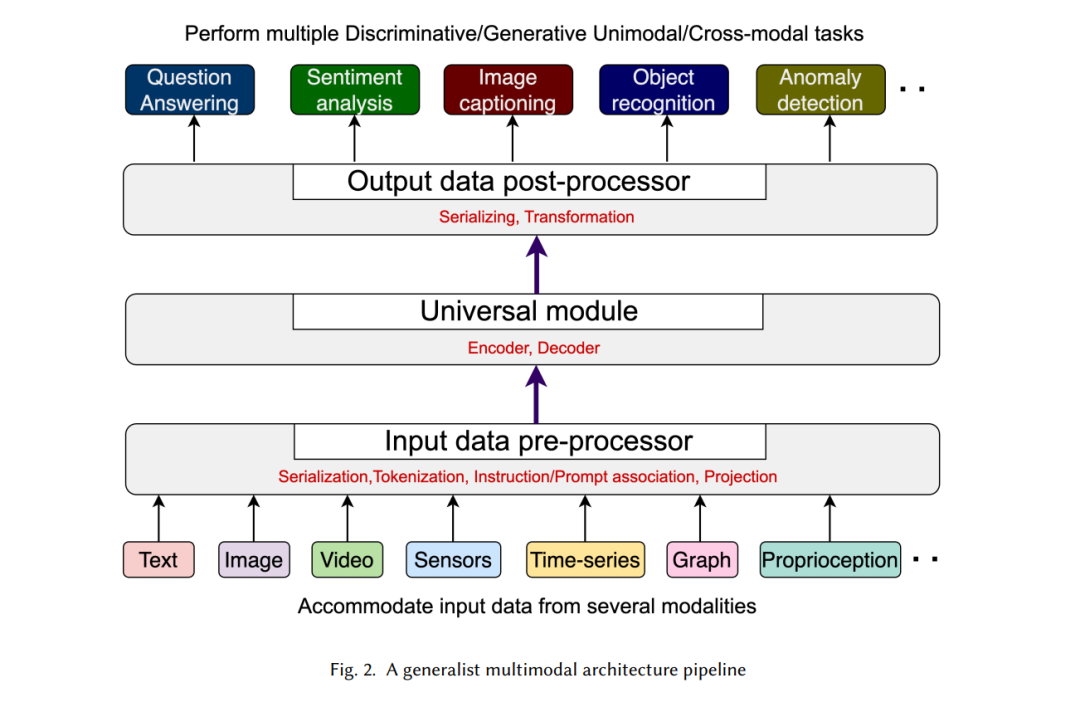 Perform multiple Discriminative/Generative Unimodal/Cross-modal tasks

Question Answering

Sentiment analysis

Image captioning

Object recognition

Anomaly detection

. .

Output data post-processor

Serializing, Transformation

Universal module

Encoder, Decoder

Input data pre-processor

Serialization,Tokenization, Instruction/Prompt association, Projection

Text

Image

Video

Sensors

Time-series

Graph

Proprioception

. .

Accommodate input data from several modalities

Fig. 2. A generalist multimodal architecture pipeline